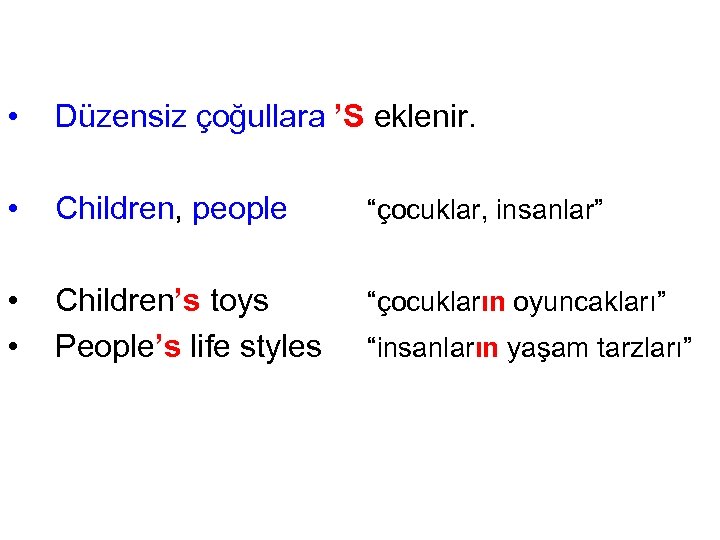 • Düzensiz çoğullara ’S eklenir.

• Children, people “çocuklar, insanlar”

• Children’s toys “çocukların oyuncakları”
• People’s life styles “insanların yaşam tarzları”